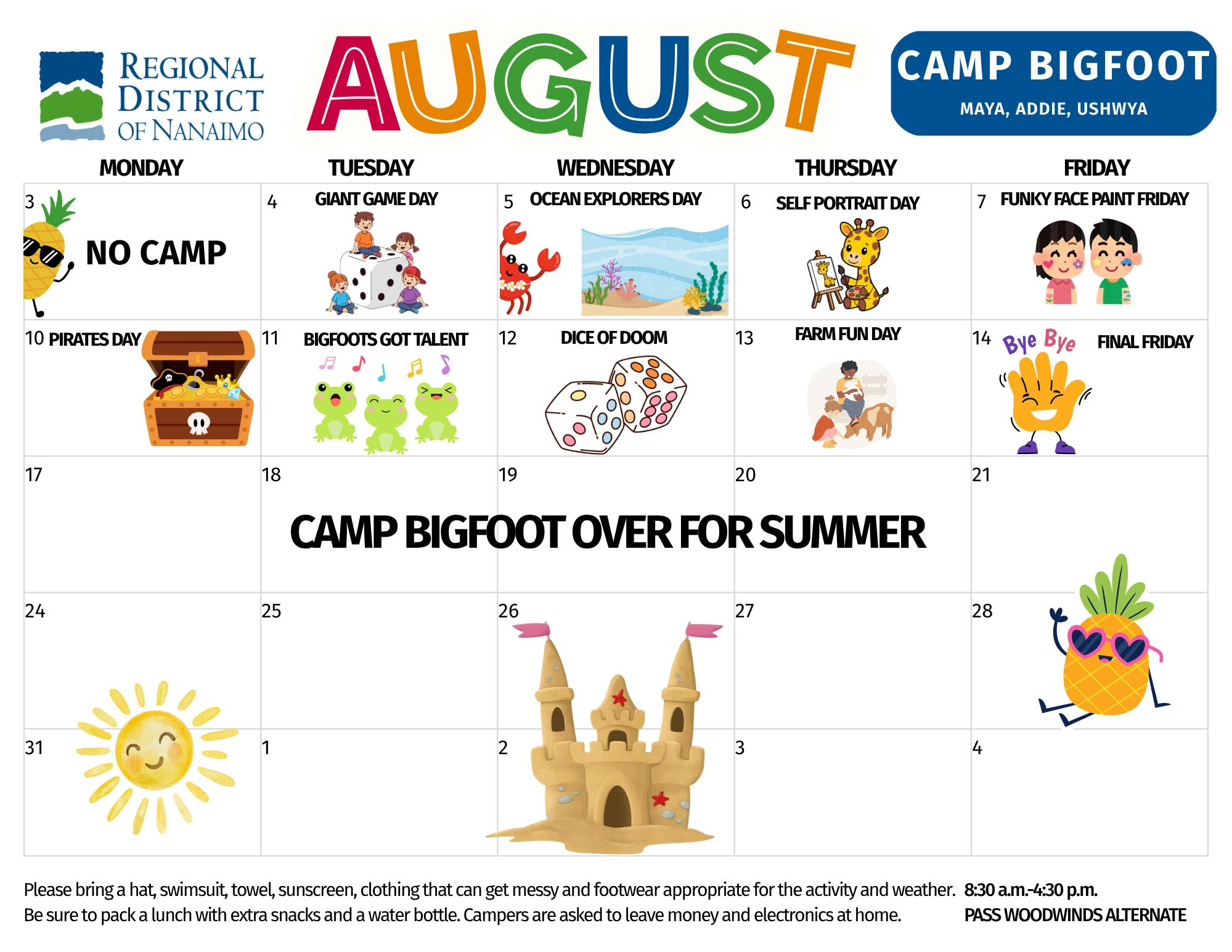 REGIONAL DISTRICT OF NANAIMO

AUGUST

CAMP BIGFOOT
MAYA, ADDIE, USHWYA

| MONDAY | TUESDAY | WEDNESDAY | THURSDAY | FRIDAY |
|---|---|---|---|---|
| 3 NO CAMP | 4 GIANT GAME DAY | 5 OCEAN EXPLORERS DAY | 6 SELF PORTRAIT DAY | 7 FUNKY FACE PAINT FRIDAY |
| 10 PIRATES DAY | 11 BIGFOOTS GOT TALENT | 12 DICE OF DOOM | 13 FARM FUN DAY | 14 Bye Bye FINAL FRIDAY |
| 17 | 18 | 19 | 20 | 21 |
| 24 | 25 | 26 | 27 | 28 |
| 31 | 1 | 2 | 3 | 4 |

CAMP BIGFOOT OVER FOR SUMMER

Please bring a hat, swimsuit, towel, sunscreen, clothing that can get messy and footwear appropriate for the activity and weather. Be sure to pack a lunch with extra snacks and a water bottle. Campers are asked to leave money and electronics at home.

8:30 a.m.-4:30 p.m.
PASS WOODWINDS ALTERNATE